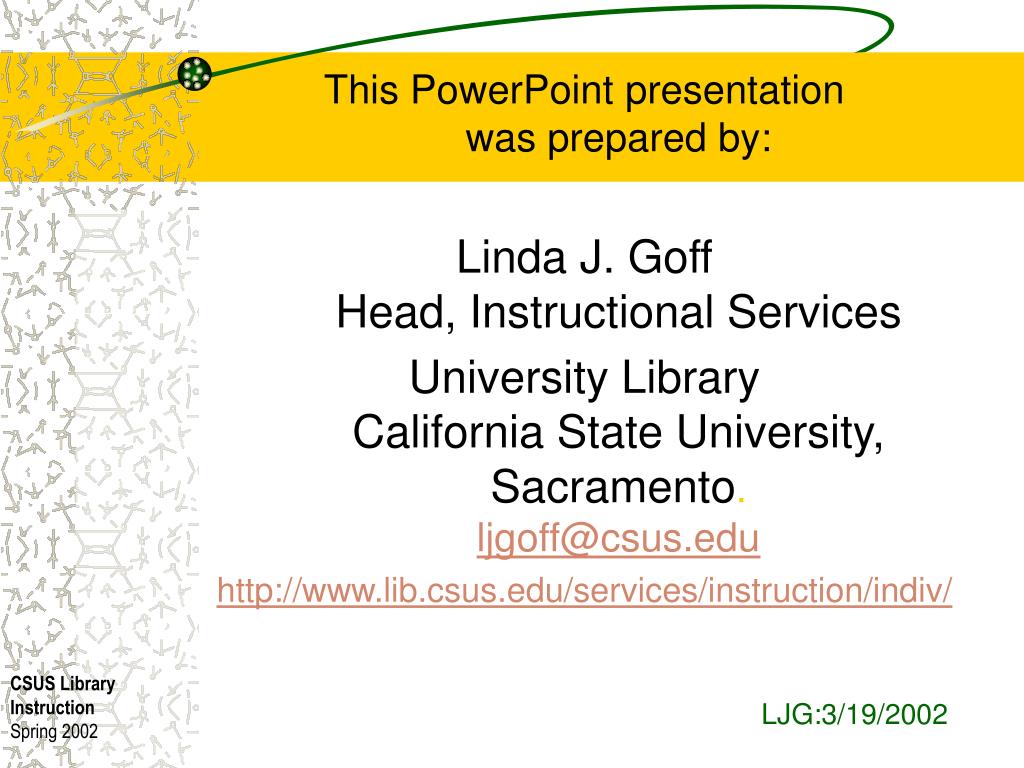 This PowerPoint presentation was prepared by:

Linda J. Goff
Head, Instructional Services
University Library
California State University, Sacramento.
ljgoff@csus.edu
http://www.lib.csus.edu/services/instruction/indiv/

CSUS Library Instruction
Spring 2002

LJG:3/19/2002